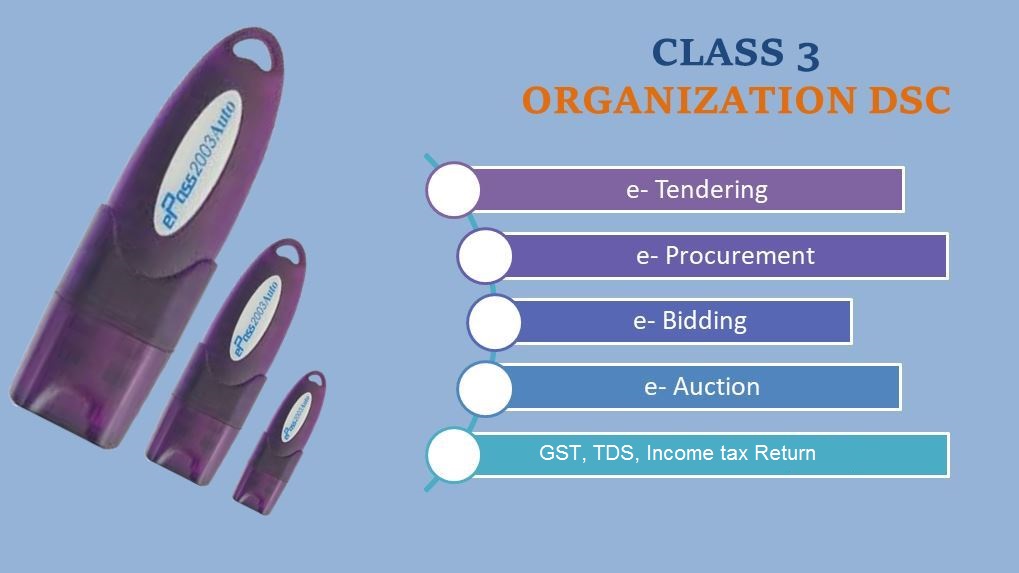 ePass2003Auto

ePass2003Auto

ePass2003Auto

CLASS 3
ORGANIZATION DSC

e- Tendering

e- Procurement

e- Bidding

e- Auction

GST, TDS, Income tax Return